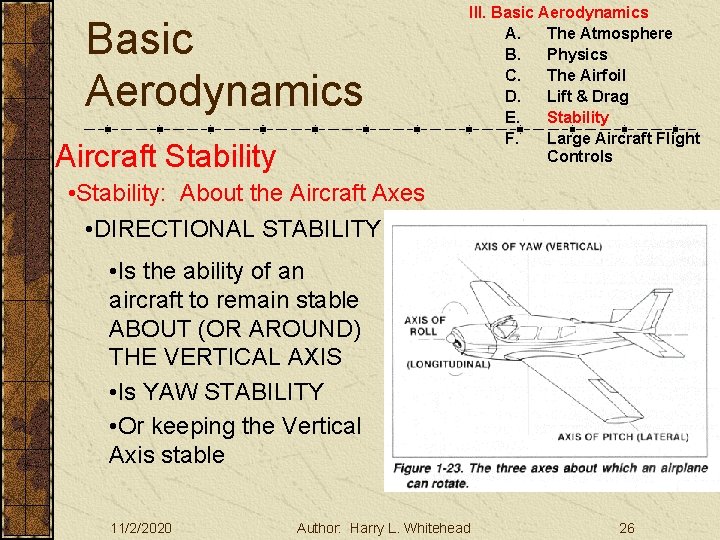 Basic Aerodynamics

III. Basic Aerodynamics
A. The Atmosphere
B. Physics
C. The Airfoil
D. Lift & Drag
E. Stability
F. Large Aircraft Flight Controls

Aircraft Stability

•Stability: About the Aircraft Axes

•DIRECTIONAL STABILITY

•Is the ability of an aircraft to remain stable ABOUT (OR AROUND) THE VERTICAL AXIS

•Is YAW STABILITY

•Or keeping the Vertical Axis stable

AXIS OF YAW (VERTICAL)

AXIS OF ROLL

(LONGITUDINAL)

AXIS OF PITCH (LATERAL)

Figure 1-23. The three axes about which an airplane can rotate.

11/2/2020 Author: Harry L. Whitehead 26